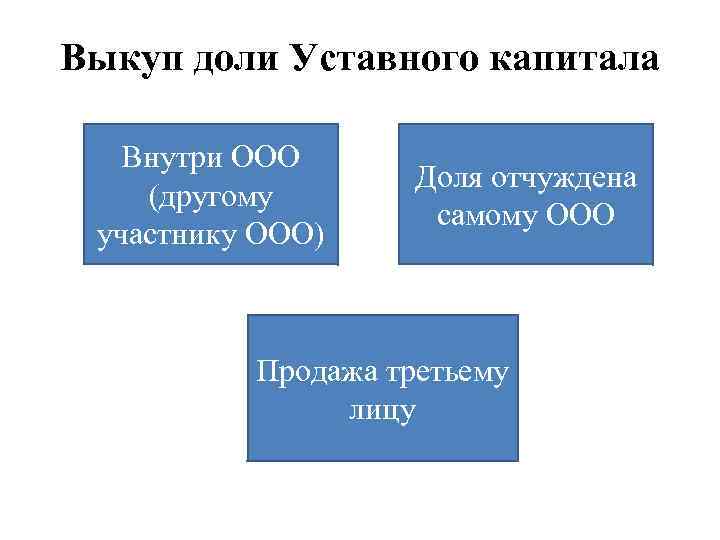 Выкуп доли Уставного капитала

Внутри ООО (другому участнику ООО)

Доля отчуждена самому ООО

Продажа третьему лицу